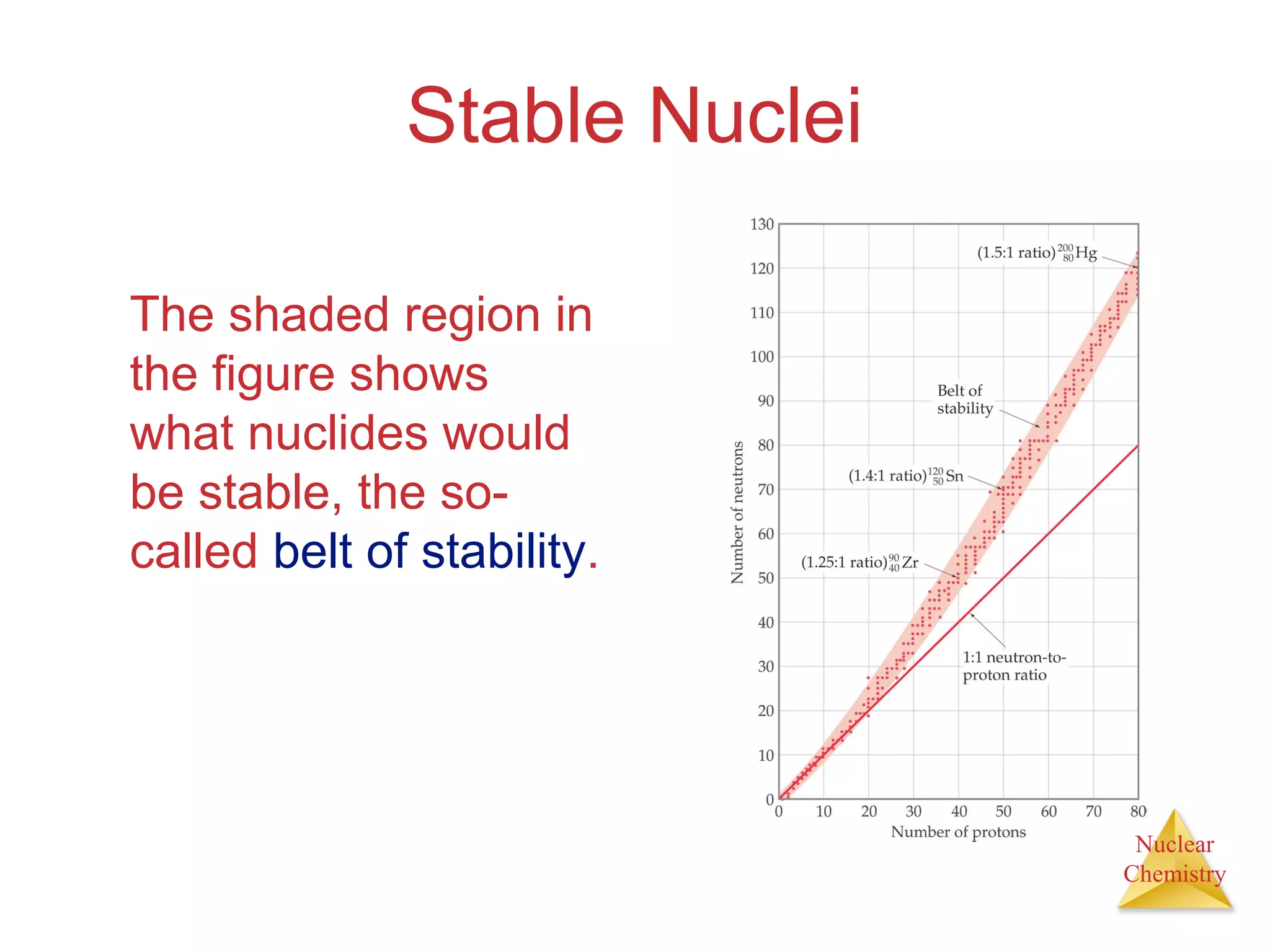 Stable Nuclei

The shaded region in the figure shows what nuclides would be stable, the so-called belt of stability.

130
120
110
100
90
80
70
60
50
40
30
20
10
0

Number of neutrons

(1.5:1 ratio) $^{200}_{80}Hg$

Belt of stability

(1.4:1 ratio) $^{120}_{50}Sn$

(1.25:1 ratio) $^{90}_{40}Zr$

1:1 neutron-to-proton ratio

0 10 20 30 40 50 60 70 80

Number of protons

Nuclear Chemistry